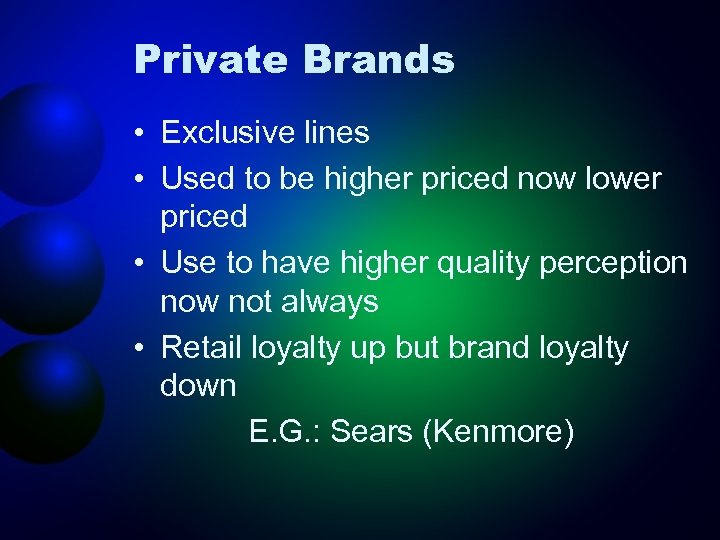 Private Brands

• Exclusive lines
• Used to be higher priced now lower priced
• Use to have higher quality perception now not always
• Retail loyalty up but brand loyalty down

E.G.: Sears (Kenmore)